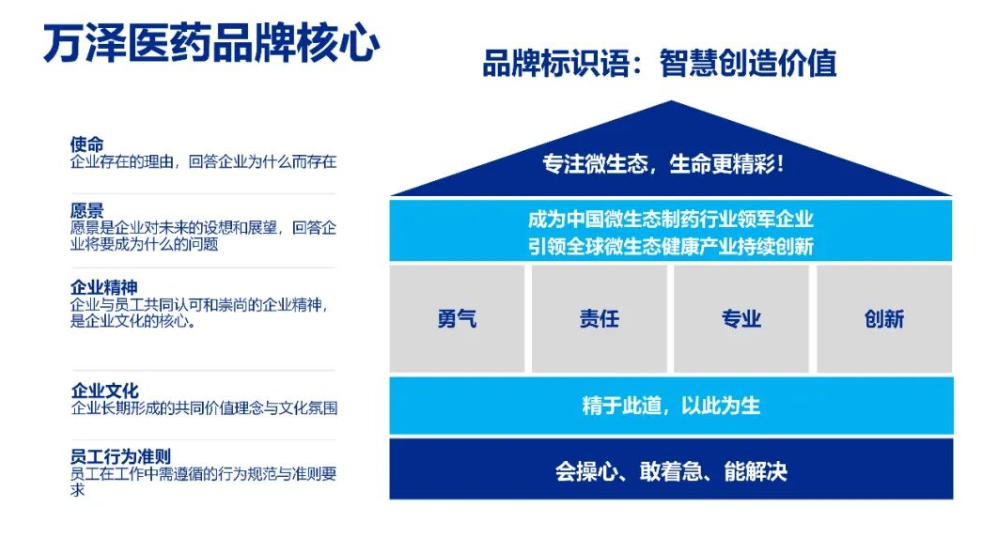 万泽医药品牌核心

品牌标识语：智慧创造价值

使命
企业存在的理由，回答企业为什么而存在

愿景
愿景是企业对未来的设想和展望，回答企业将要成为什么的问题

企业精神
企业与员工共同认可和崇尚的企业精神，是企业文化的核心。

企业文化
企业长期形成的共同价值理念与文化氛围

员工行为准则
员工在工作中需遵循的行为规范与准则要求

专注微生态，生命更精彩！

成为中国微生态制药行业领军企业
引领全球微生态健康产业持续创新

勇气

责任

专业

创新

精于此道，以此为生

会操心、敢着急、能解决